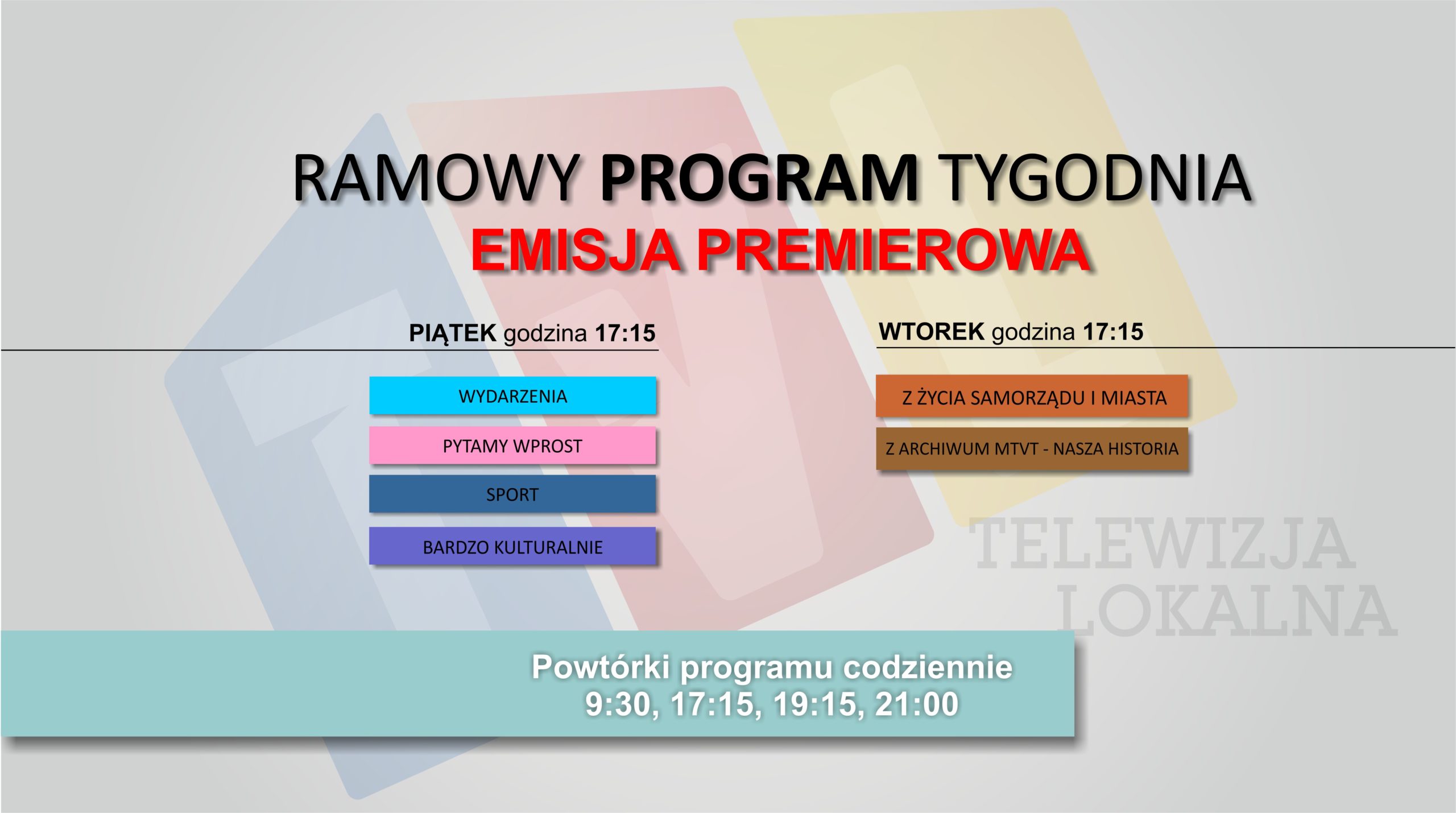 RAMOWY PROGRAM TYGODNIA
EMISJA PREMIEROWA

PIĄTEK godzina 17:15

WYDARZENIA

PYTAMY WPROST

SPORT

BARDZO KULTURALNIE

WTOREK godzina 17:15

Z ŻYCIA SAMORZĄDU I MIASTA

Z ARCHIWUM MTVT - NASZA HISTORIA

TELEWIZJA LOKALNA

Powtórki programu codziennie
9:30, 17:15, 19:15, 21:00